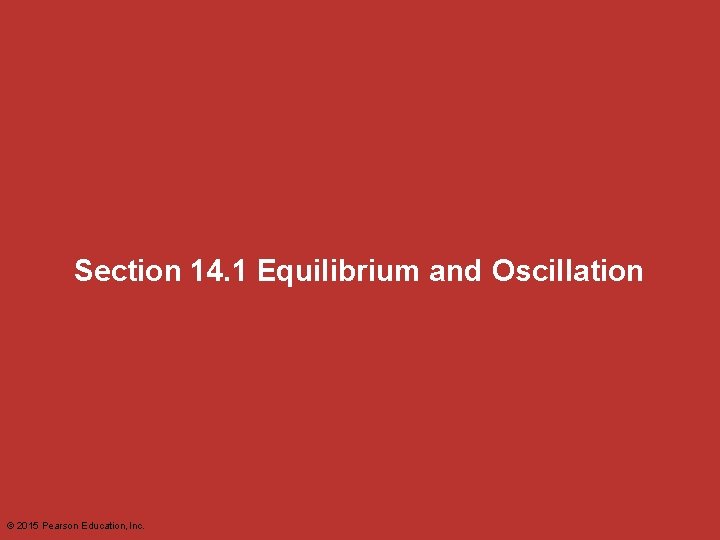 Section 14.1 Equilibrium and Oscillation

© 2015 Pearson Education, Inc.